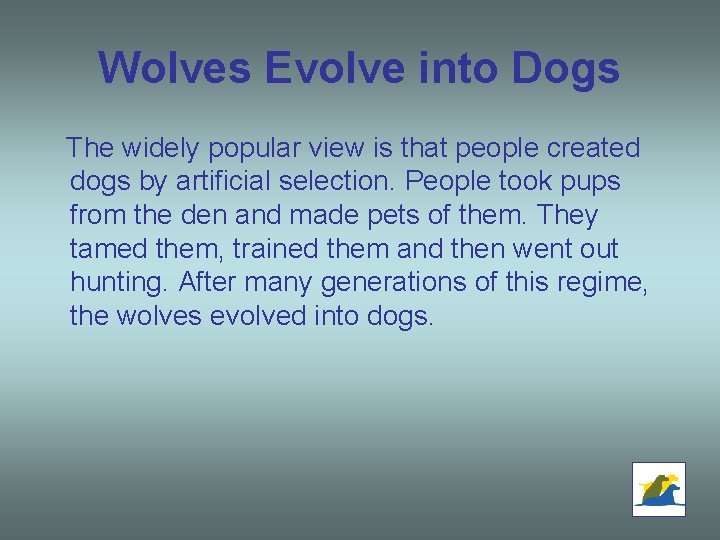 Wolves Evolve into Dogs

The widely popular view is that people created dogs by artificial selection. People took pups from the den and made pets of them. They tamed them, trained them and then went out hunting. After many generations of this regime, the wolves evolved into dogs.